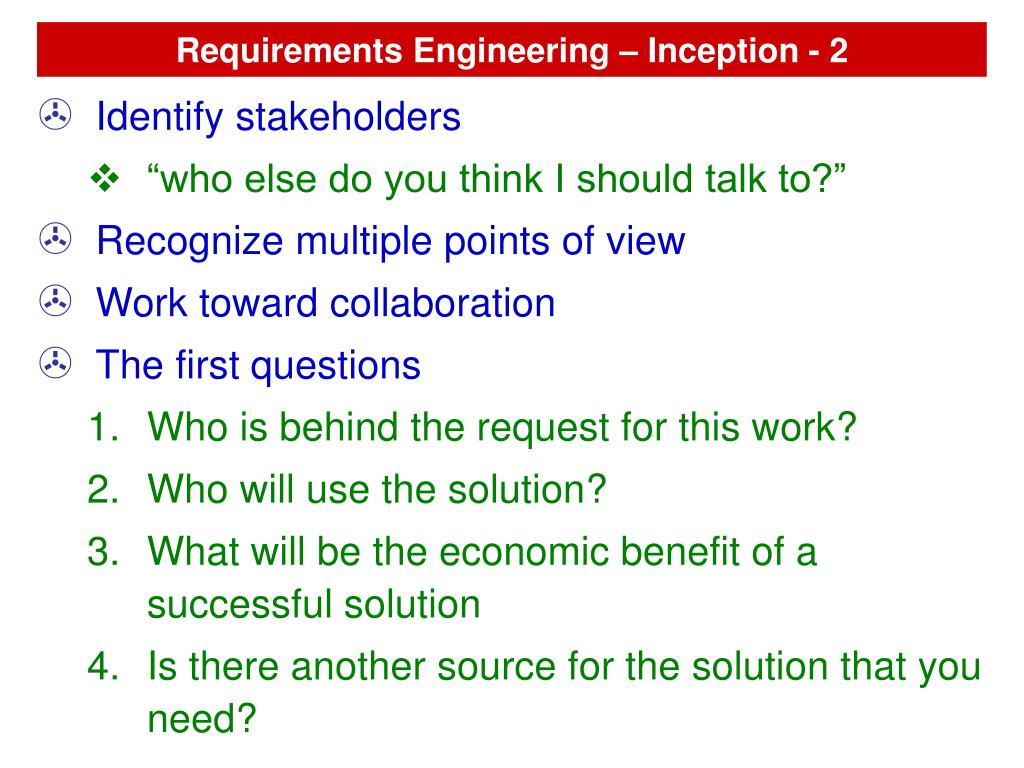 Requirements Engineering – Inception - 2

Identify stakeholders

“who else do you think I should talk to?”

Recognize multiple points of view

Work toward collaboration

The first questions

1. Who is behind the request for this work?
2. Who will use the solution?
3. What will be the economic benefit of a successful solution
4. Is there another source for the solution that you need?